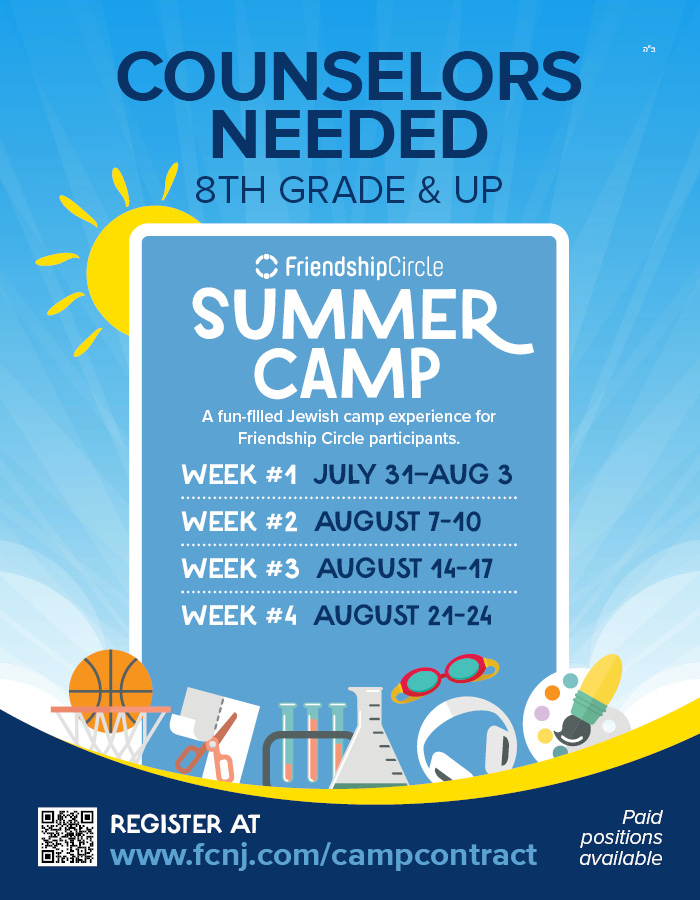 ב"ה

COUNSELORS NEEDED

8TH GRADE & UP

FriendshipCircle

SUMMER CAMP

A fun-filled Jewish camp experience for Friendship Circle participants.

WEEK #1 JULY 31–AUG 3

WEEK #2 AUGUST 7–10

WEEK #3 AUGUST 14–17

WEEK #4 AUGUST 21–24

REGISTER AT
www.fcnj.com/campcontract

Paid positions available